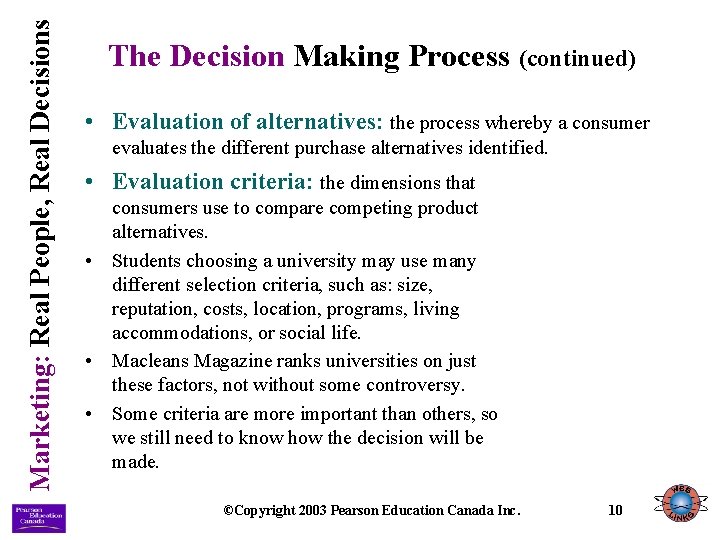 Marketing: Real People, Real Decisions

The Decision Making Process (continued)

• Evaluation of alternatives: the process whereby a consumer evaluates the different purchase alternatives identified.

• Evaluation criteria: the dimensions that consumers use to compare competing product alternatives.

• Students choosing a university may use many different selection criteria, such as: size, reputation, costs, location, programs, living accommodations, or social life.

• Macleans Magazine ranks universities on just these factors, not without some controversy.

• Some criteria are more important than others, so we still need to know how the decision will be made.

Pearson Education Canada

©Copyright 2003 Pearson Education Canada Inc.

10

WEB LINKS